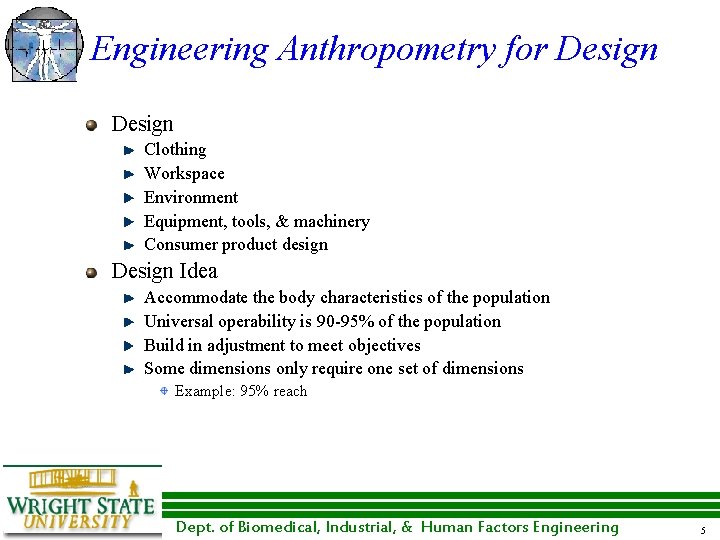 Engineering Anthropometry for Design

Design
Clothing
Workspace
Environment
Equipment, tools, & machinery
Consumer product design

Design Idea
Accommodate the body characteristics of the population
Universal operability is 90-95% of the population
Build in adjustment to meet objectives
Some dimensions only require one set of dimensions
Example: 95% reach

WRIGHT STATE UNIVERSITY

Dept. of Biomedical, Industrial, & Human Factors Engineering

5